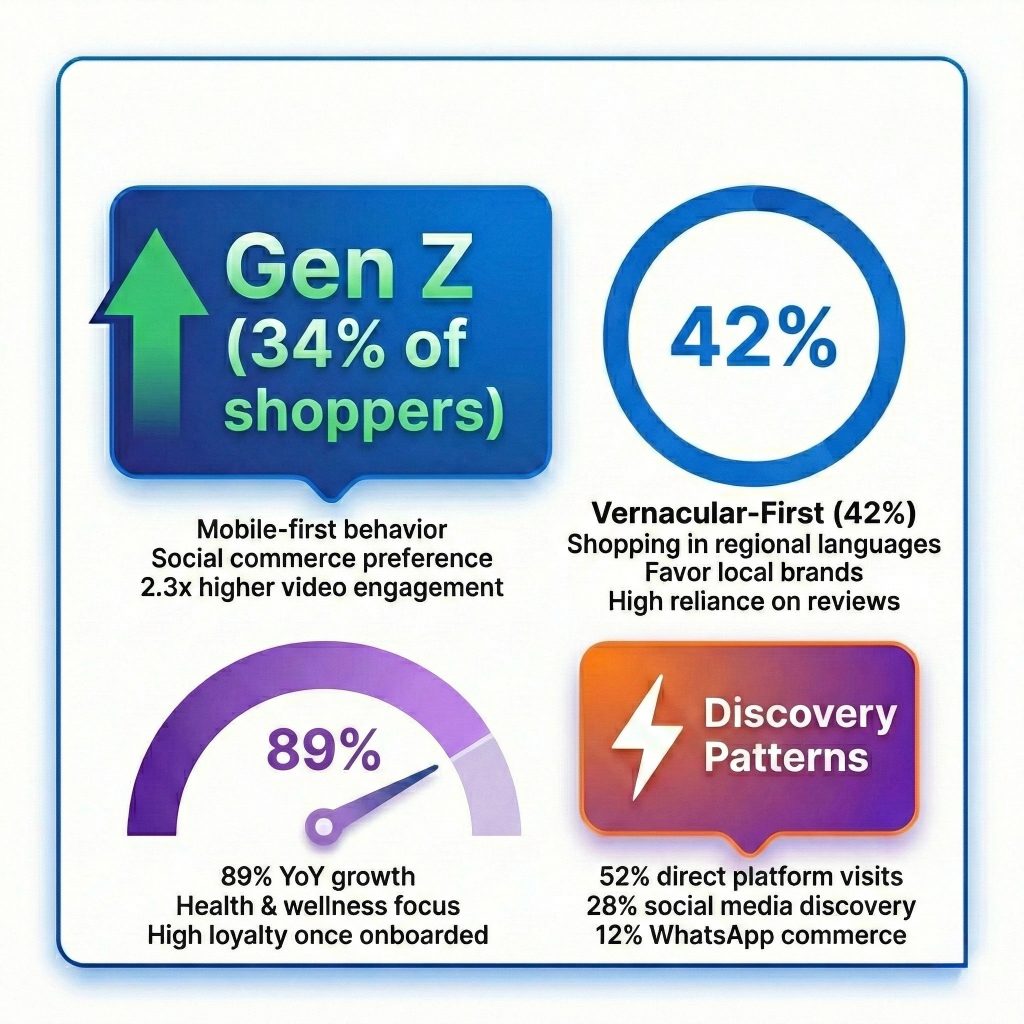 Gen Z (34% of shoppers)

Mobile-first behavior
Social commerce preference
2.3x higher video engagement

42%

Vernacular-First (42%)
Shopping in regional languages
Favor local brands
High reliance on reviews

89%

89% YoY growth
Health & wellness focus
High loyalty once onboarded

Discovery Patterns

52% direct platform visits
28% social media discovery
12% WhatsApp commerce